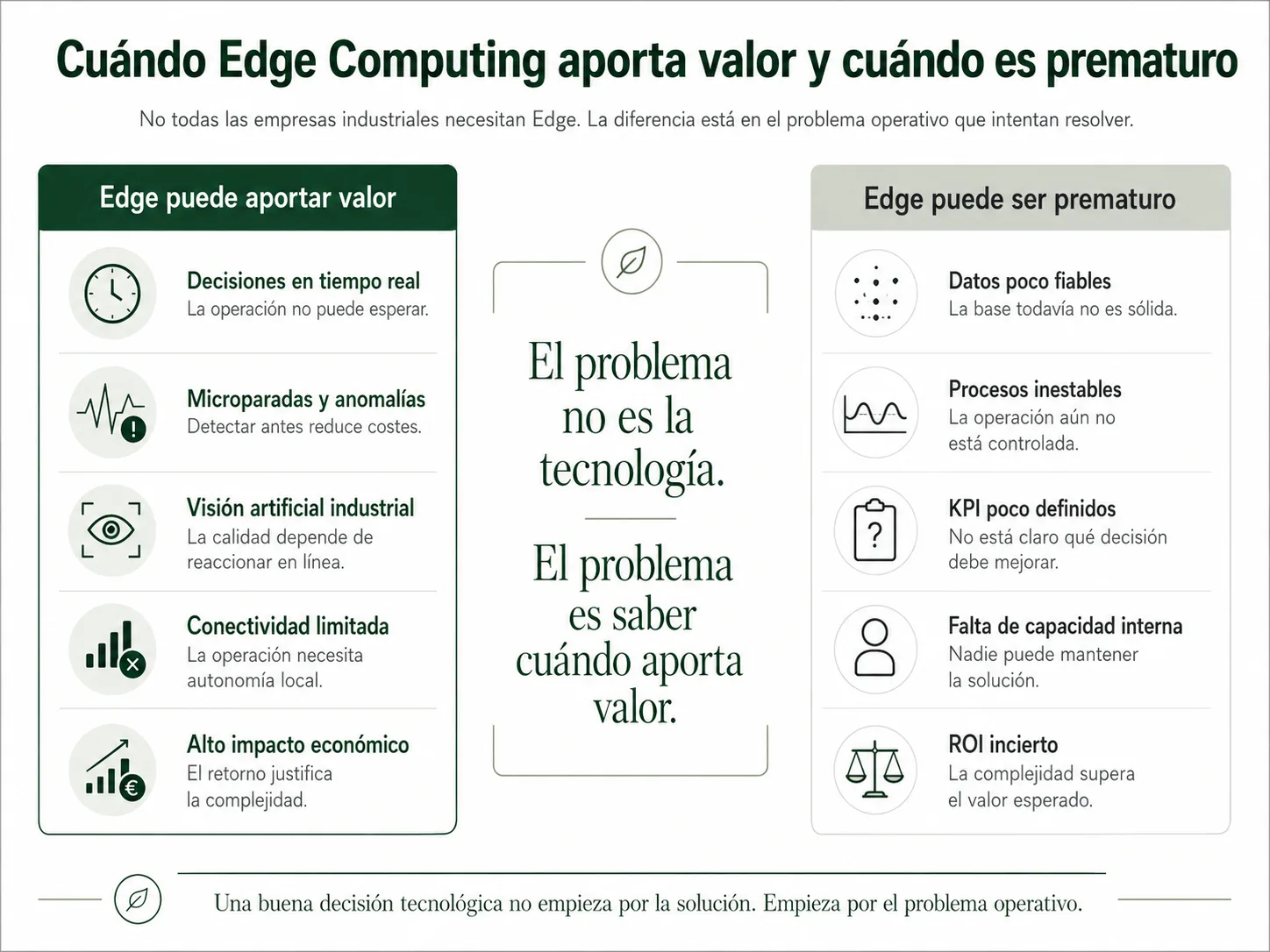 Cuándo Edge Computing aporta valor y cuándo es prematuro

No todas las empresas industriales necesitan Edge. La diferencia está en el problema operativo que intentan resolver.

Edge puede aportar valor

Decisiones en tiempo real
La operación no puede esperar.

Microparadas y anomalías
Detectar antes reduce costes.

Visión artificial industrial
La calidad depende de reaccionar en línea.

Conectividad limitada
La operación necesita autonomía local.

Alto impacto económico
El retorno justifica la complejidad.

El problema no es la tecnología.

El problema es saber cuándo aporta valor.

Edge puede ser prematuro

Datos poco fiables
La base todavía no es sólida.

Procesos inestables
La operación aún no está controlada.

KPI poco definidos
No está claro qué decisión debe mejorar.

Falta de capacidad interna
Nadie puede mantener la solución.

ROI incierto
La complejidad supera el valor esperado.

Una buena decisión tecnológica no empieza por la solución. Empieza por el problema operativo.